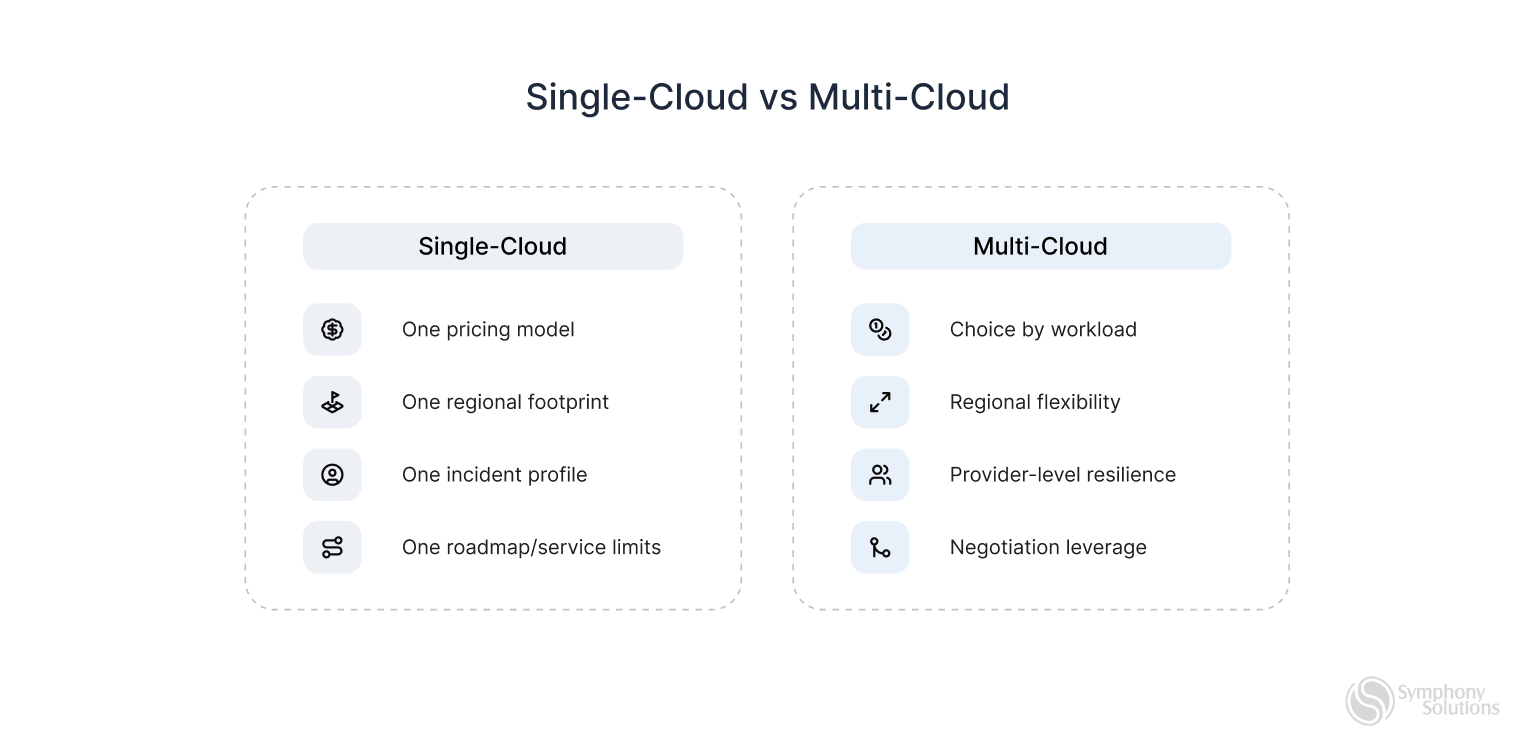 Single-Cloud vs Multi-Cloud

Single-Cloud

One pricing model

One regional footprint

One incident profile

One roadmap/service limits

Multi-Cloud

Choice by workload

Regional flexibility

Provider-level resilience

Negotiation leverage

Symphony Solutions